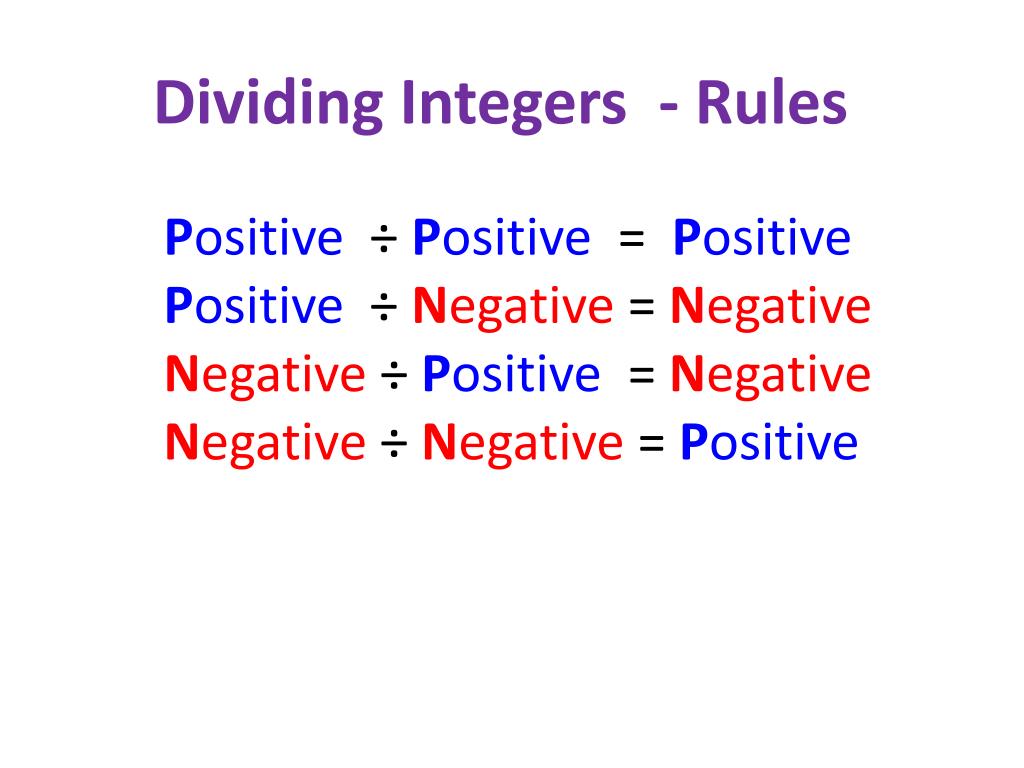 Dividing Integers - Rules

Positive ÷ Positive = Positive
Positive ÷ Negative = Negative
Negative ÷ Positive = Negative
Negative ÷ Negative = Positive